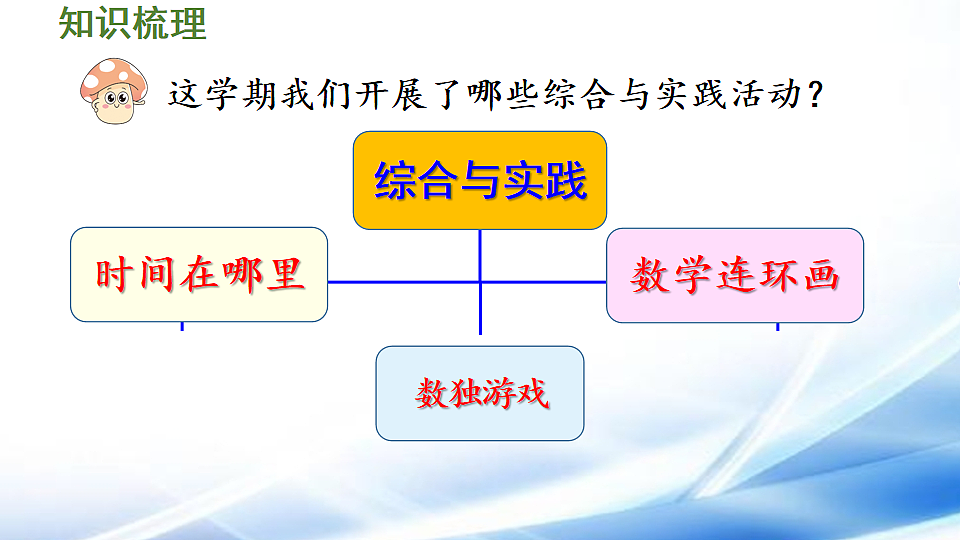 知识梳理

这学期我们开展了哪些综合与实践活动？

综合与实践

时间在哪里

数学连环画

数独游戏